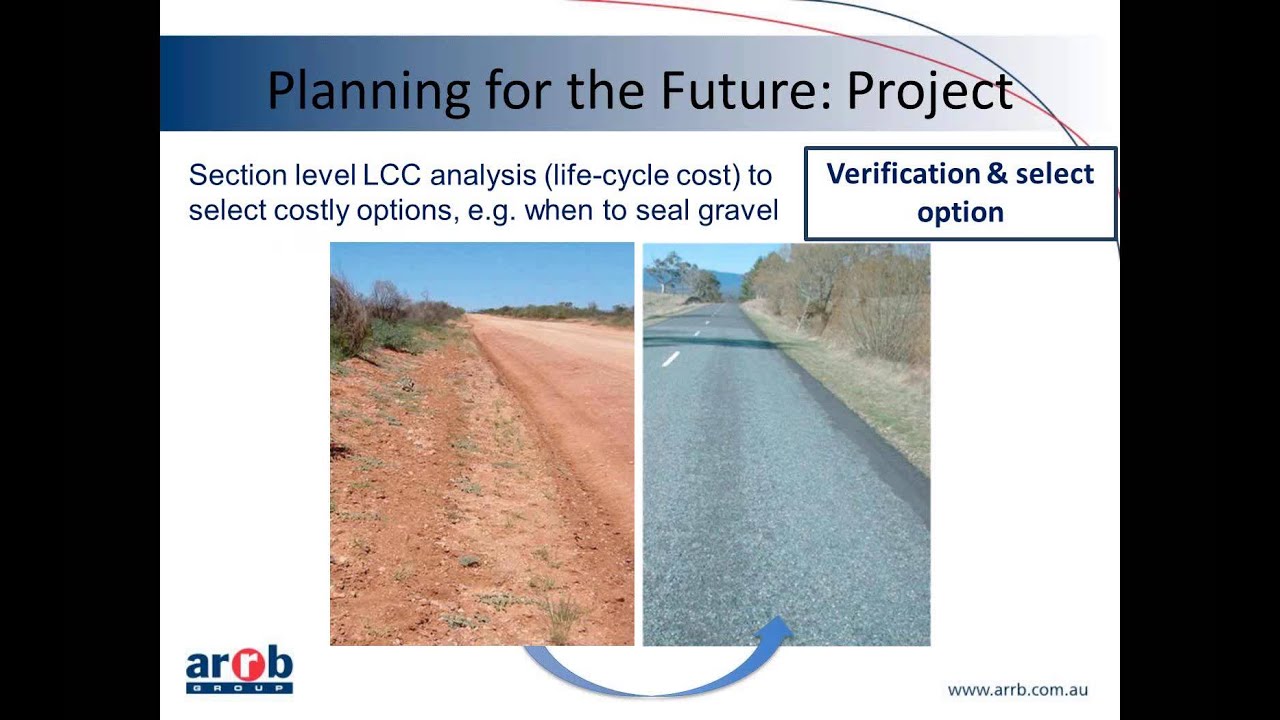 Planning for the Future: Project

Section level LCC analysis (life-cycle cost) to select costly options, e.g. when to seal gravel

Verification & select option

arrb GROUP

www.arrb.com.au